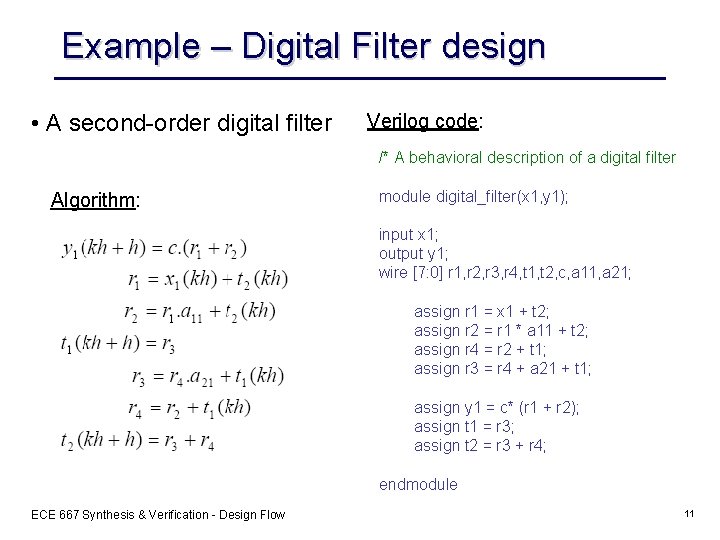 Example – Digital Filter design

• A second-order digital filter

Algorithm:

$y_1(kh+h) = c.(r_1 + r_2)$
$r_1 = x_1(kh) + t_2(kh)$
$r_2 = r_1.a_{11} + t_2(kh)$
$t_1(kh+h) = r_3$
$r_3 = r_4.a_{21} + t_1(kh)$
$r_4 = r_2 + t_1(kh)$
$t_2(kh+h) = r_3 + r_4$

Verilog code:

/* A behavioral description of a digital filter

module digital_filter(x1,y1);

input x1;
output y1;
wire [7:0] r1,r2,r3,r4,t1,t2,c,a11,a21;

assign r1 = x1 + t2;
assign r2 = r1 * a11 + t2;
assign r4 = r2 + t1;
assign r3 = r4 + a21 + t1;

assign y1 = c* (r1 + r2);
assign t1 = r3;
assign t2 = r3 + r4;

endmodule

ECE 667 Synthesis & Verification - Design Flow

11